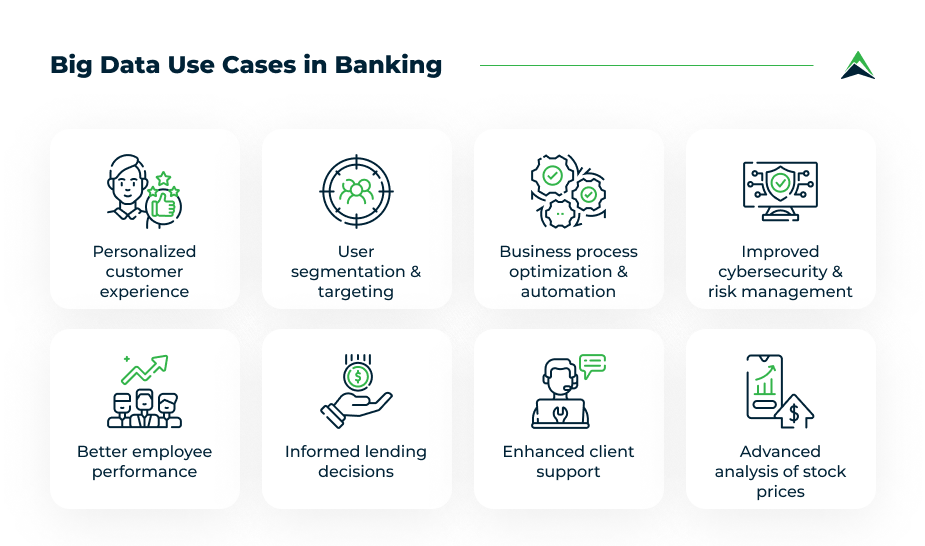 Big Data Use Cases in Banking

Personalized customer experience

User segmentation & targeting

Business process optimization & automation

Improved cybersecurity & risk management

Better employee performance

Informed lending decisions

Enhanced client support

Advanced analysis of stock prices